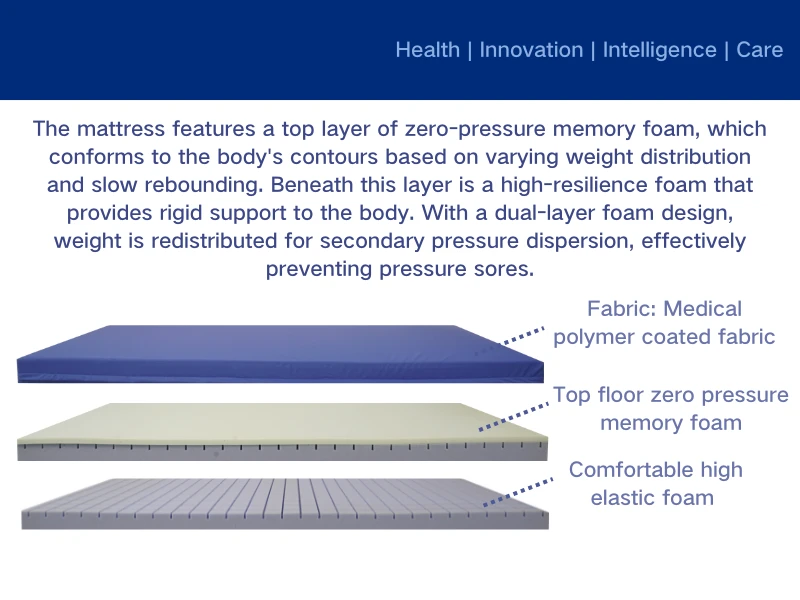 Health | Innovation | Intelligence | Care

The mattress features a top layer of zero-pressure memory foam, which conforms to the body's contours based on varying weight distribution and slow rebounding. Beneath this layer is a high-resilience foam that provides rigid support to the body. With a dual-layer foam design, weight is redistributed for secondary pressure dispersion, effectively preventing pressure sores.

Fabric: Medical polymer coated fabric

Top floor zero pressure memory foam

Comfortable high elastic foam